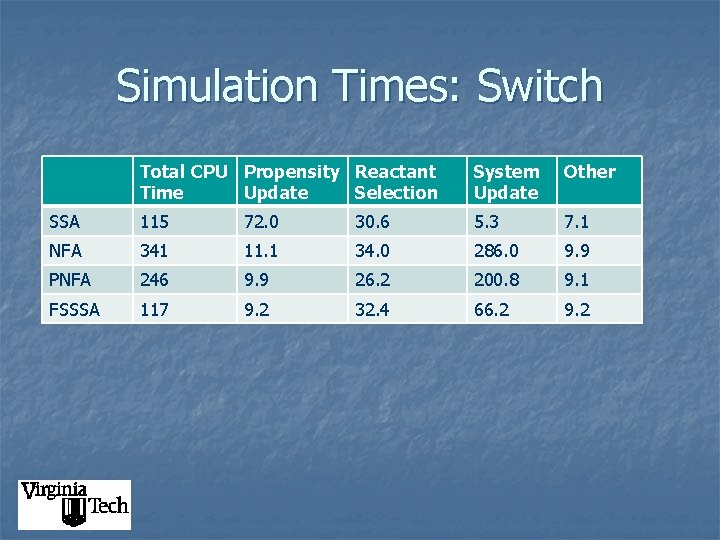 Simulation Times: Switch

| | Total CPU Time | Propensity Update | Reactant Selection | System Update | Other |
|---|---|---|---|---|---|
| SSA | 115 | 72.0 | 30.6 | 5.3 | 7.1 |
| NFA | 341 | 11.1 | 34.0 | 286.0 | 9.9 |
| PNFA | 246 | 9.9 | 26.2 | 200.8 | 9.1 |
| FSSSA | 117 | 9.2 | 32.4 | 66.2 | 9.2 |

Virginia Tech